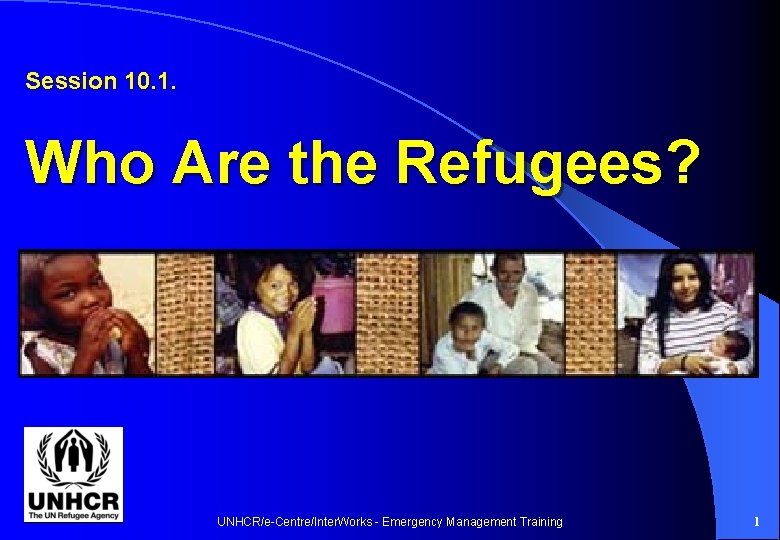 Session 10.1.

Who Are the Refugees?

UNHCR
The UN Refugee Agency

UNHCR/e-Centre/InterWorks - Emergency Management Training

1